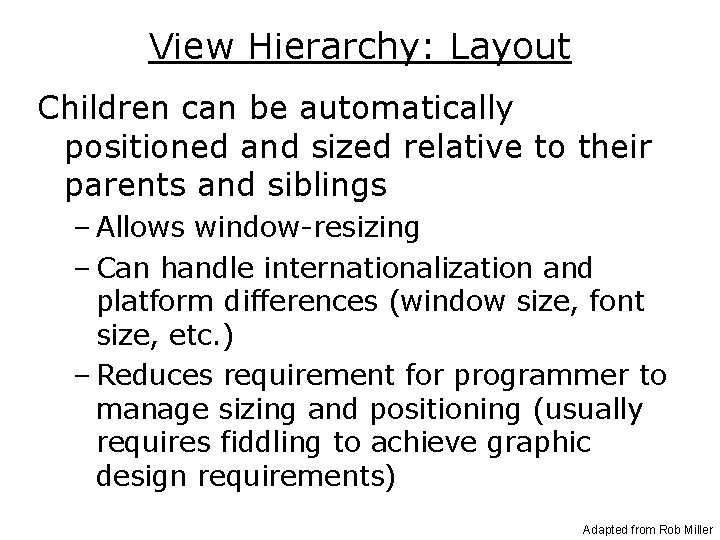 View Hierarchy: Layout

Children can be automatically positioned and sized relative to their parents and siblings

– Allows window-resizing

– Can handle internationalization and platform differences (window size, font size, etc.)

– Reduces requirement for programmer to manage sizing and positioning (usually requires fiddling to achieve graphic design requirements)

Adapted from Rob Miller